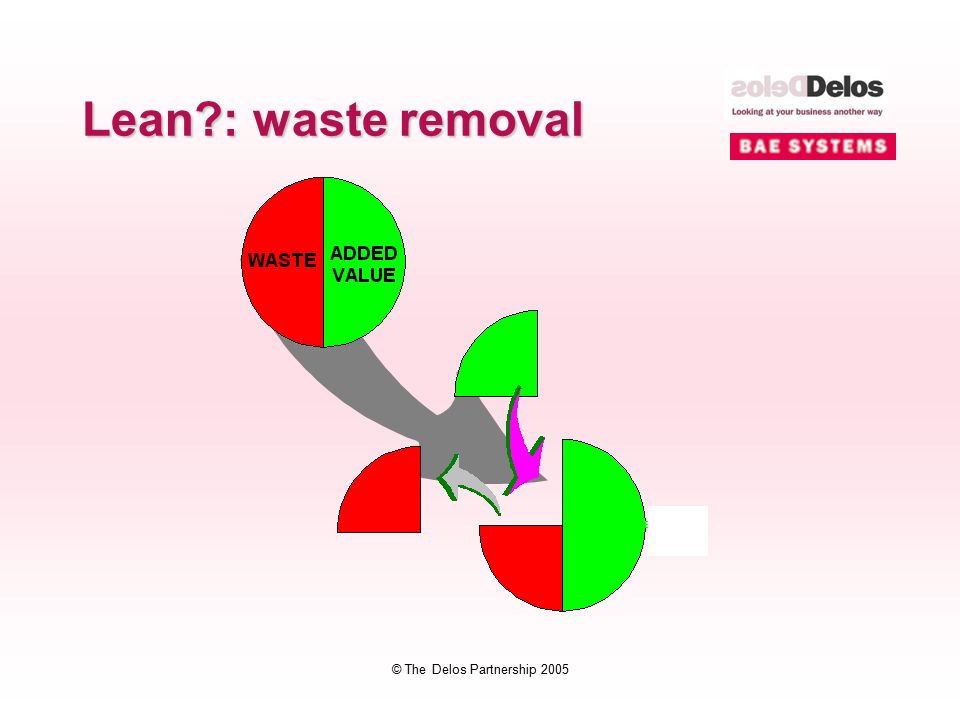 Lean?: waste removal

Delos
Looking at your business another way

BAE SYSTEMS

WASTE

ADDED VALUE

© The Delos Partnership 2005